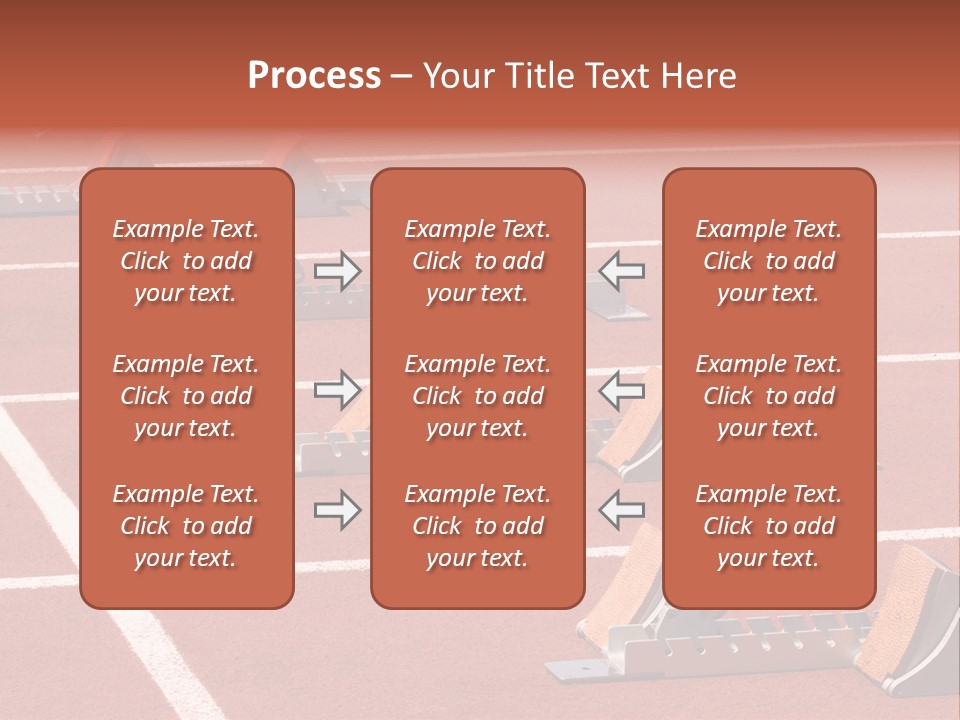 Process – Your Title Text Here

Example Text. Click to add your text.

Example Text. Click to add your text.

Example Text. Click to add your text.

Example Text. Click to add your text.

Example Text. Click to add your text.

Example Text. Click to add your text.

Example Text. Click to add your text.

Example Text. Click to add your text.

Example Text. Click to add your text.